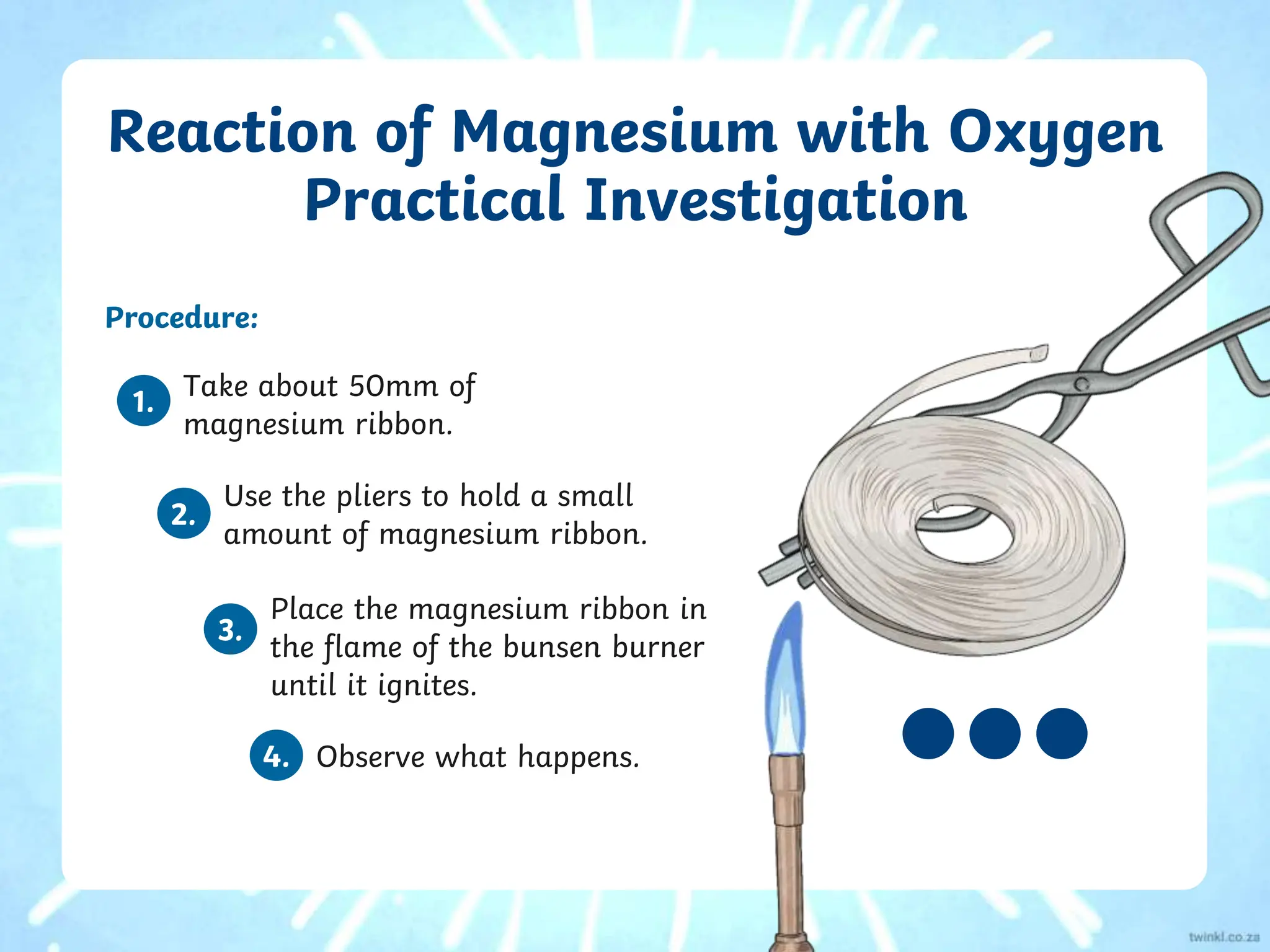 Reaction of Magnesium with Oxygen Practical Investigation

Procedure:

1. Take about 50mm of magnesium ribbon.

2. Use the pliers to hold a small amount of magnesium ribbon.

3. Place the magnesium ribbon in the flame of the bunsen burner until it ignites.

4. Observe what happens.

twinkl.co.za